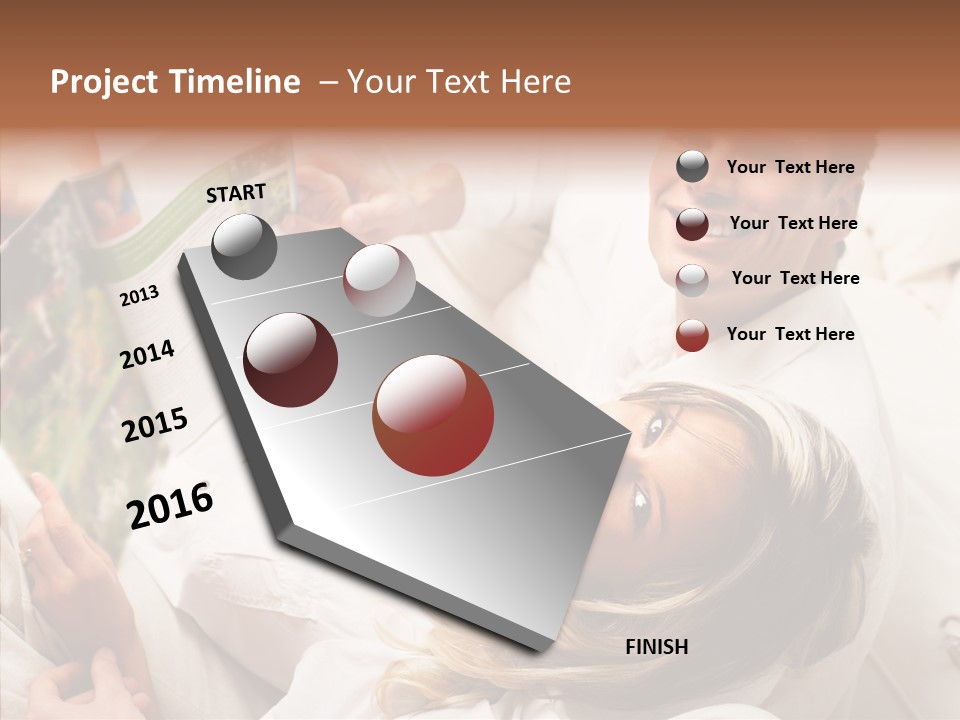 Project Timeline – Your Text Here

START

2013

2014

2015

2016

FINISH

Your Text Here

Your Text Here

Your Text Here

Your Text Here